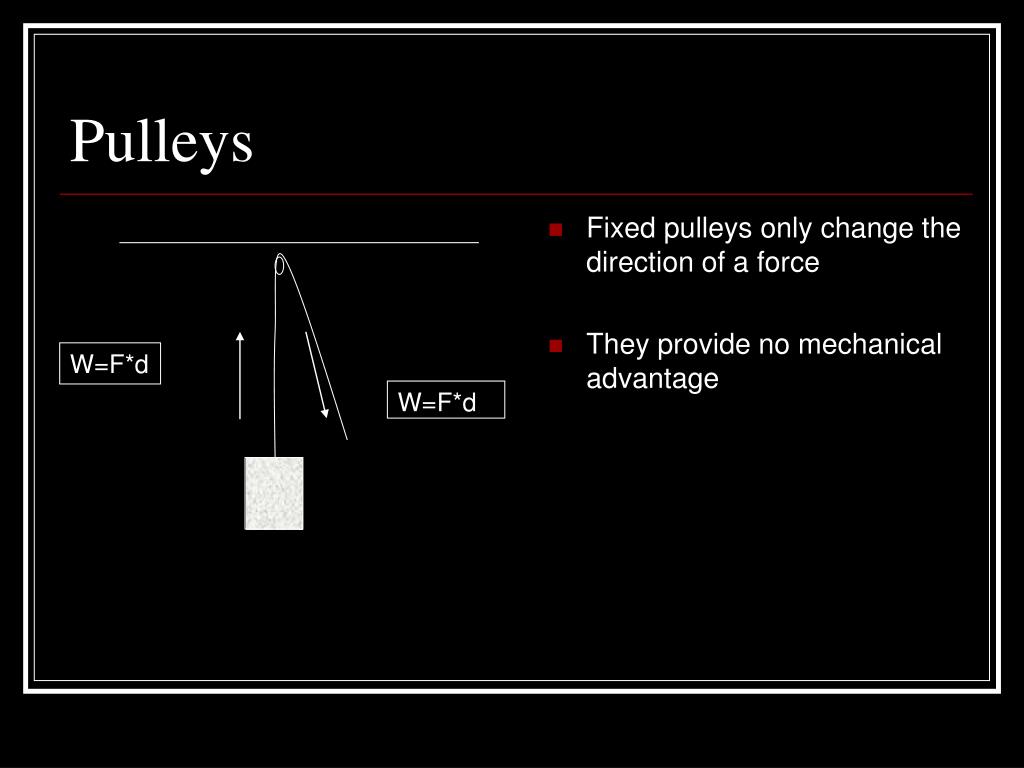 Pulleys

W=F*d

W=F*d

Fixed pulleys only change the direction of a force

They provide no mechanical advantage